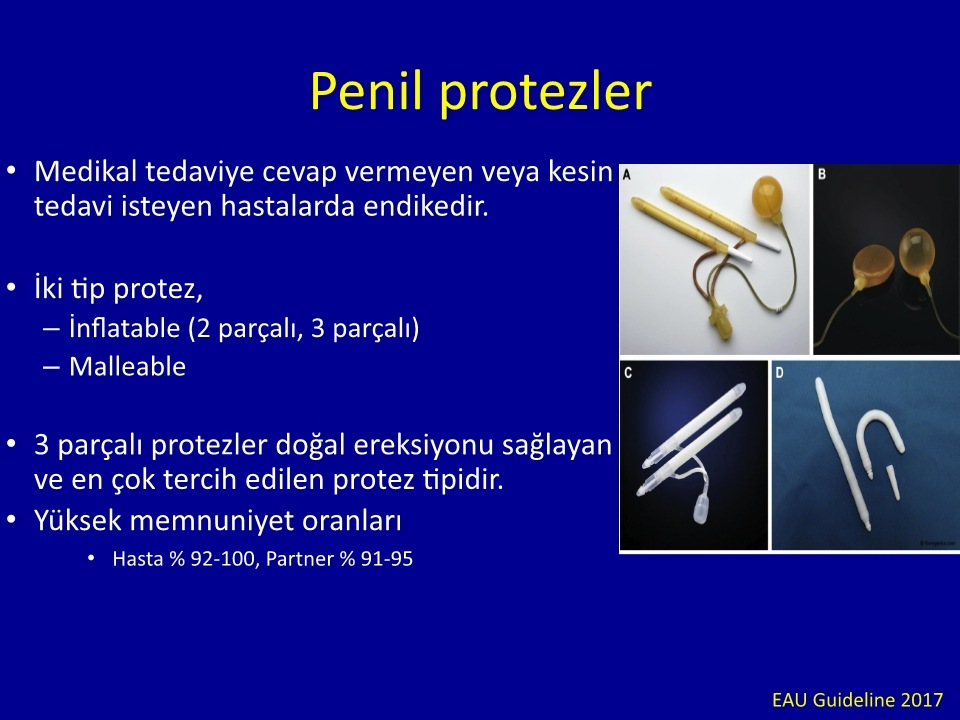 Penil protezler

• Medikal tedaviye cevap vermeyen veya kesin tedavi isteyen hastalarda endikedir.

• İki tip protez,
– İnflatable (2 parçalı, 3 parçalı)
– Malleable

• 3 parçalı protezler doğal ereksiyonu sağlayan ve en çok tercih edilen protez tipidir.
• Yüksek memnuniyet oranları
• Hasta % 92-100, Partner % 91-95

A
B
C
D

EAU Guideline 2017